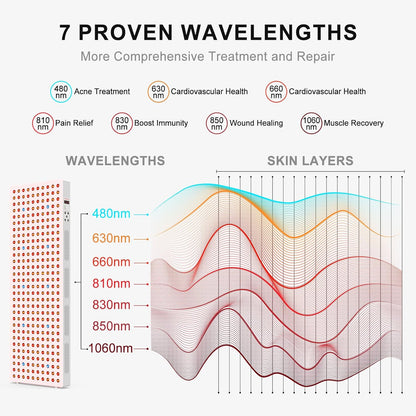 7 PROVEN WAVELENGTHS

More Comprehensive Treatment and Repair

480 nm Acne Treatment
630 nm Cardiovascular Health
660 nm Cardiovascular Health
810 nm Pain Relief
830 nm Boost Immunity
850 nm Wound Healing
1060 nm Muscle Recovery

WAVELENGTHS

SKIN LAYERS

480nm
630nm
660nm
810nm
830nm
850nm
1060nm